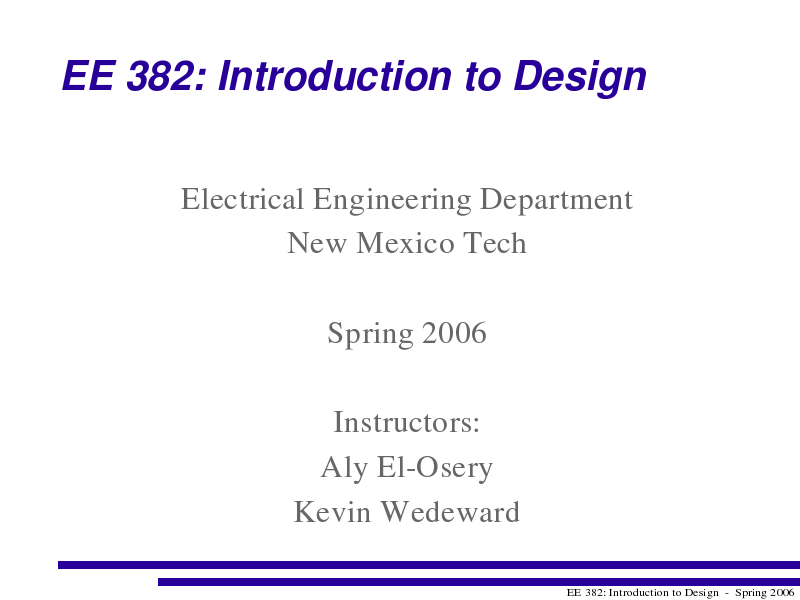 EE 382: Introduction to Design

Electrical Engineering Department
New Mexico Tech

Spring 2006

Instructors:
Aly El-Osery
Kevin Wedeward

EE 382: Introduction to Design - Spring 2006